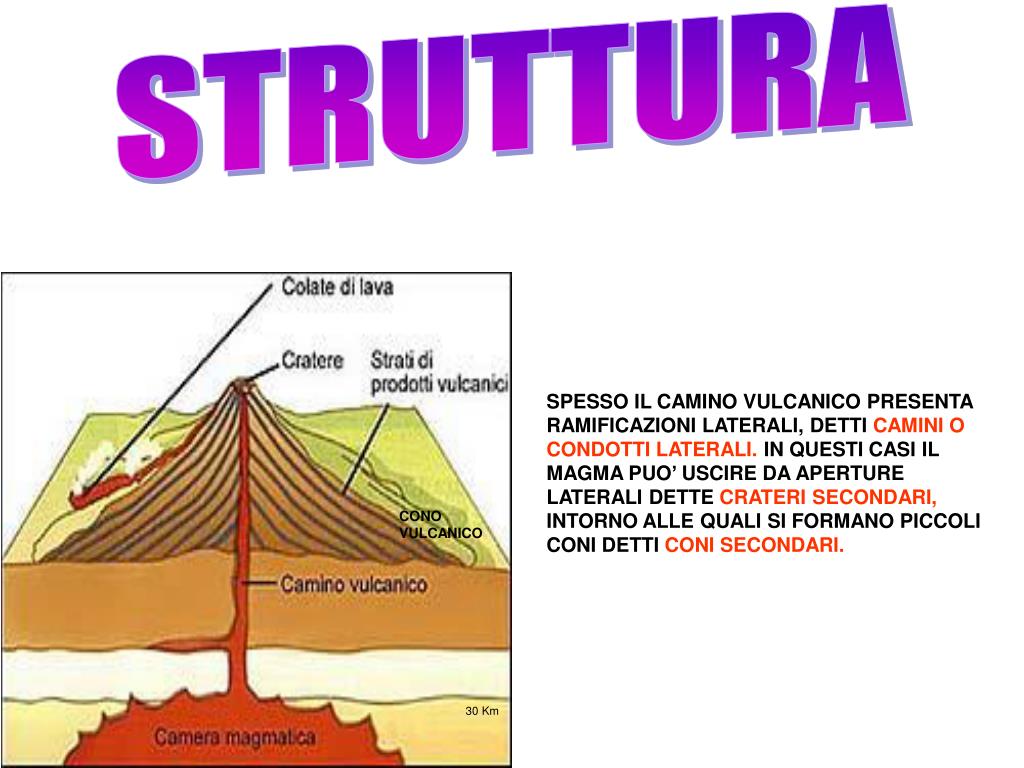 STRUTTURA

Colate di lava

Cratere

Strati di prodotti vulcanici

CONO VULCANICO

Camino vulcanico

30 Km

Camera magmatica

SPESSO IL CAMINO VULCANICO PRESENTA RAMIFICAZIONI LATERALI, DETTI CAMINI O CONDOTTI LATERALI. IN QUESTI CASI IL MAGMA PUO’ USCIRE DA APERTURE LATERALI DETTE CRATERI SECONDARI, INTORNO ALLE QUALI SI FORMANO PICCOLI CONI DETTI CONI SECONDARI.